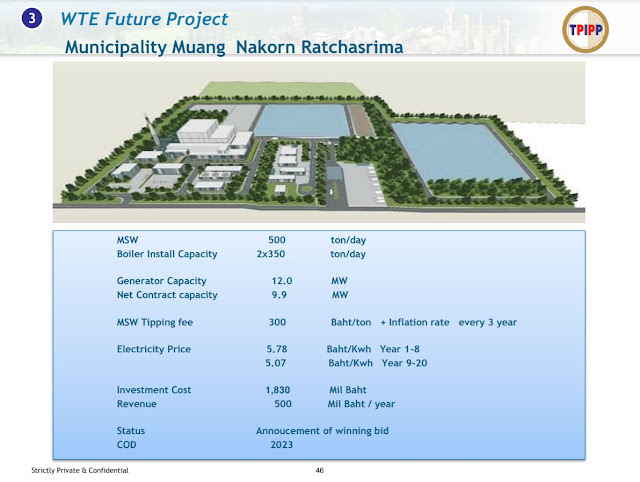 3 WTE Future Project

Municipality Muang Nakorn Ratchasrima

TPIPP

MSW 500 ton/day
Boiler Install Capacity 2x350 ton/day

Generator Capacity 12.0 MW
Net Contract capacity 9.9 MW

MSW Tipping fee 300 Baht/ton + Inflation rate every 3 year

Electricity Price 5.78 Baht/Kwh Year 1-8
5.07 Baht/Kwh Year 9-20

Investment Cost 1,830 Mil Baht
Revenue 500 Mil Baht / year

Status Annoucement of winning bid
COD 2023

Strictly Private & Confidential

46